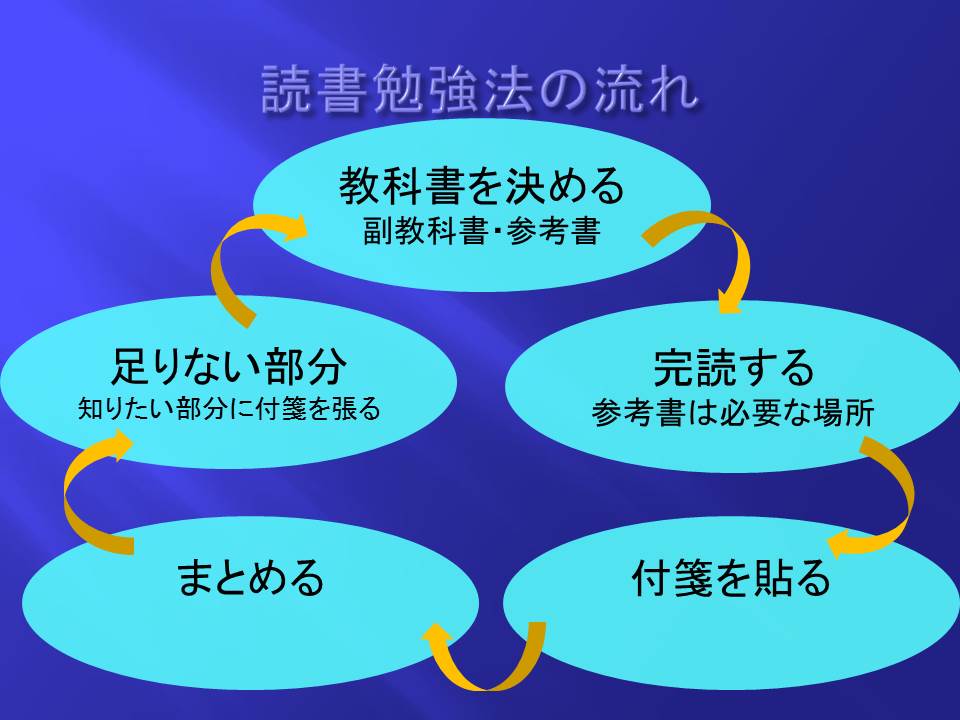 読書勉強法の流れ

教科書を決める
副教科書・参考書

完読する
参考書は必要な場所

付箋を貼る

まとめる

足りない部分
知りたい部分に付箋を張る